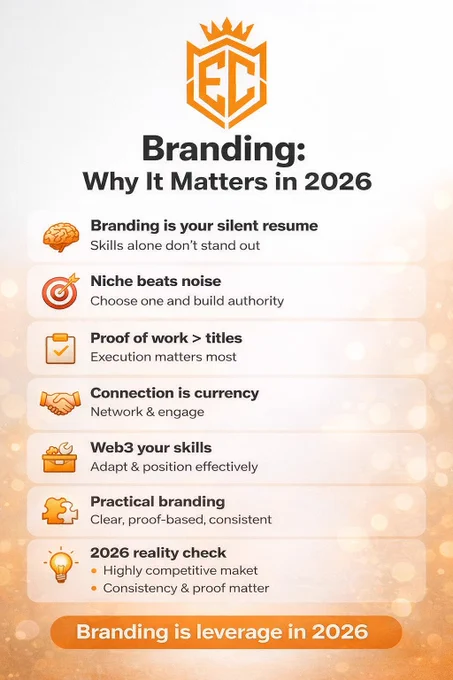 EC

Branding:
Why It Matters in 2026

Branding is your silent resume
Skills alone don't stand out

Niche beats noise
Choose one and build authority

Proof of work > titles
Execution matters most

Connection is currency
Network & engage

Web3 your skills
Adapt & position effectively

Practical branding
Clear, proof-based, consistent

2026 reality check
• Highly competitive maket
• Consistency & proof matter

Branding is leverage in 2026